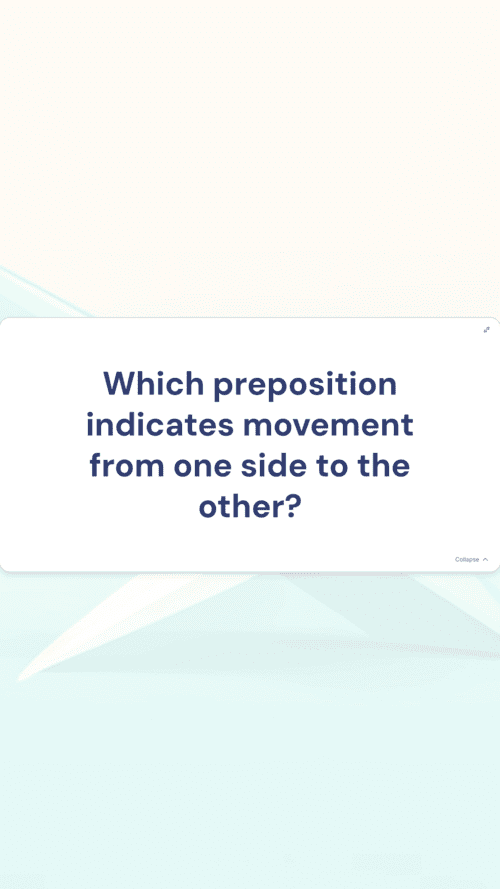 Which preposition indicates movement from one side to the other?

Collapse